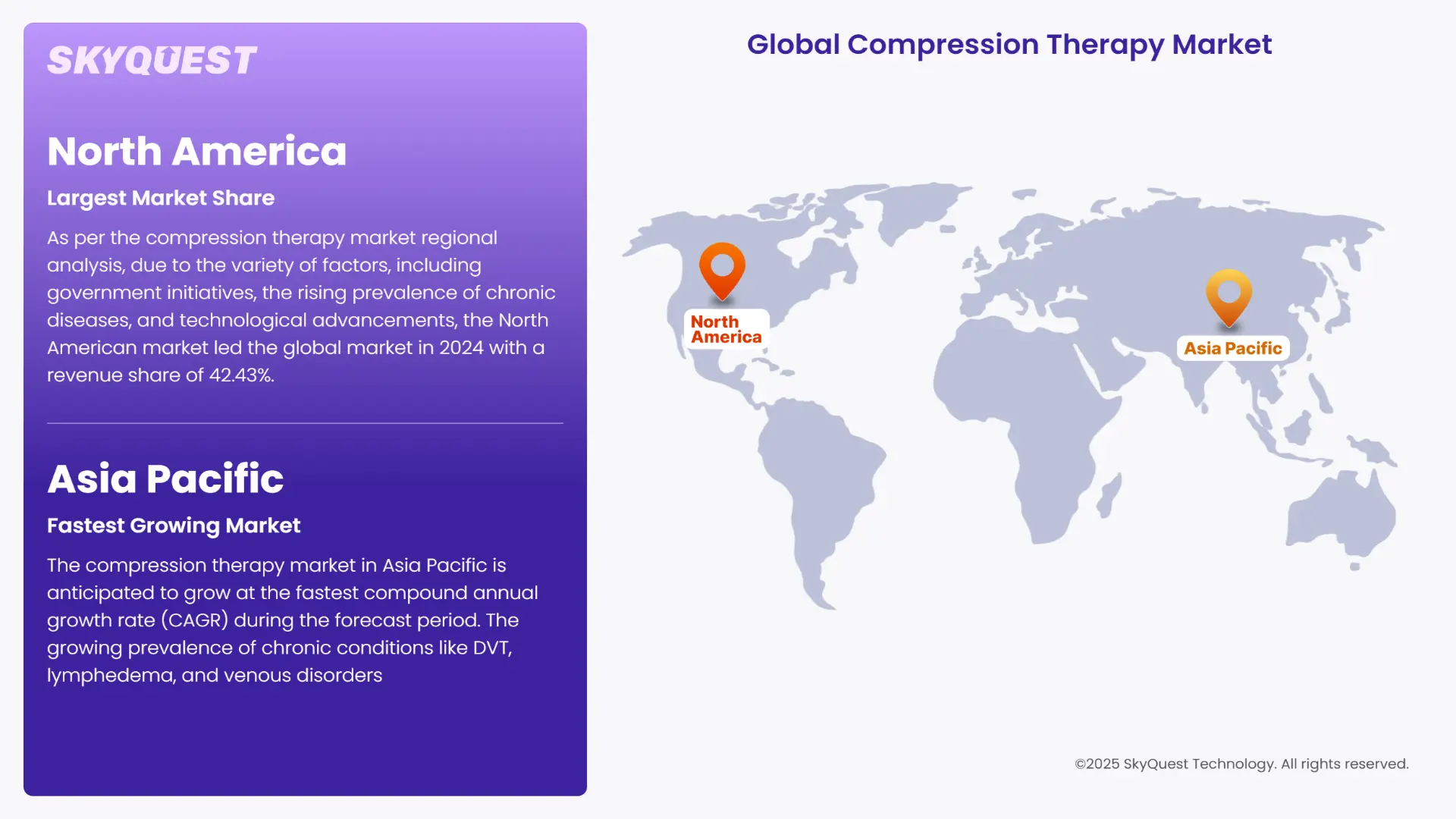 SKYQUEST

North America

Largest Market Share

As per the compression therapy market regional analysis, due to the variety of factors, including government initiatives, the rising prevalence of chronic diseases, and technological advancements, the North American market led the global market in 2024 with a revenue share of 42.43%.

Asia Pacific

Fastest Growing Market

The compression therapy market in Asia Pacific is anticipated to grow at the fastest compound annual growth rate (CAGR) during the forecast period. The growing prevalence of chronic conditions like DVT, lymphedema, and venous disorders

Global Compression Therapy Market

North America

Asia Pacific

©2025 SkyQuest Technology. All rights reserved.